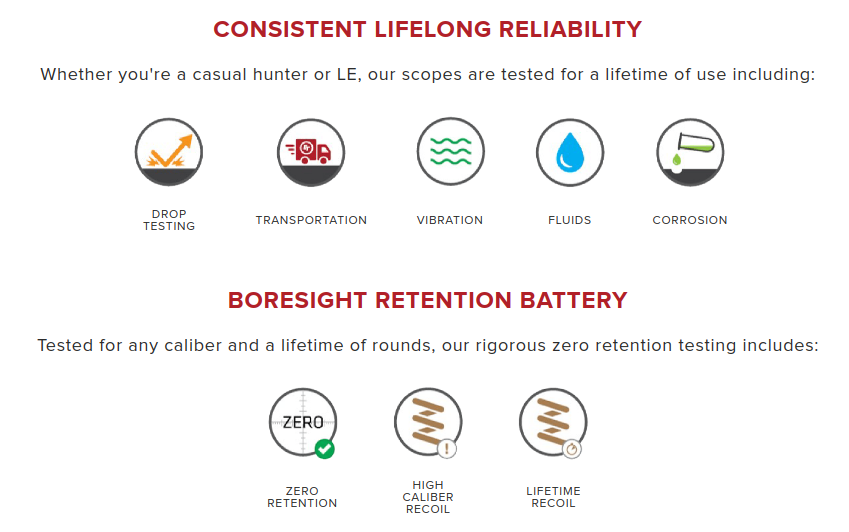 CONSISTENT LIFELONG RELIABILITY

Whether you're a casual hunter or LE, our scopes are tested for a lifetime of use including:

DROP TESTING

TRANSPORTATION

VIBRATION

FLUIDS

CORROSION

BORESIGHT RETENTION BATTERY

Tested for any caliber and a lifetime of rounds, our rigorous zero retention testing includes:

ZERO

ZERO RETENTION

HIGH CALIBER RECOIL

LIFETIME RECOIL